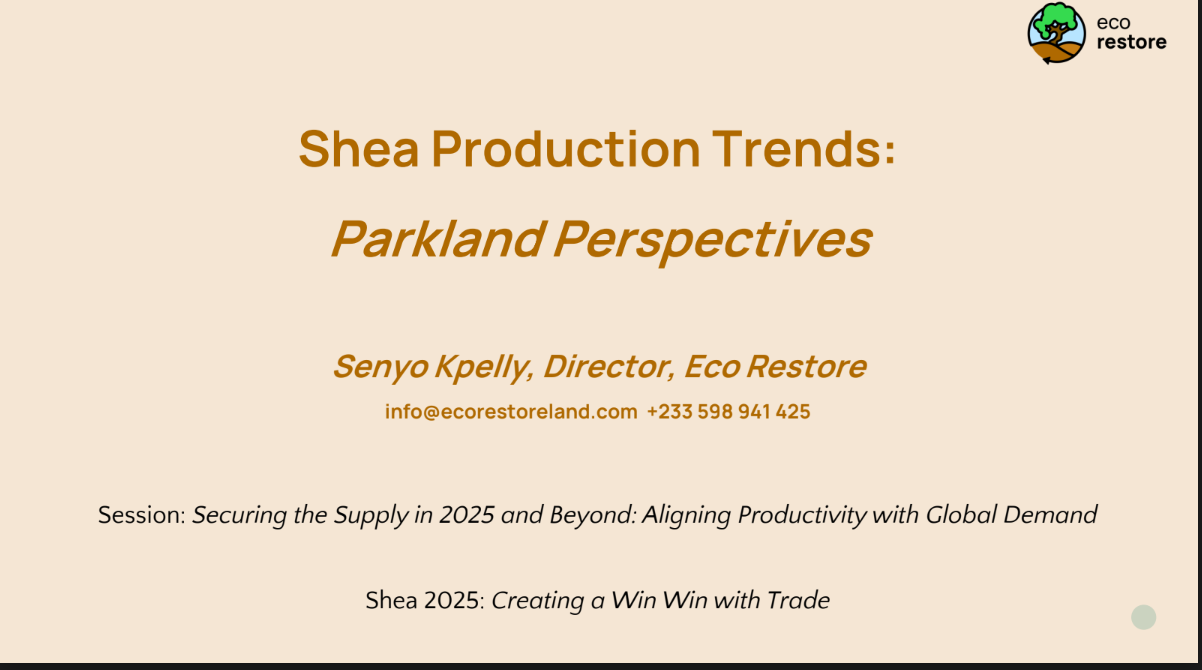 eco
restore

Shea Production Trends:

Parkland Perspectives

Senyo Kpelly, Director, Eco Restore

info@ecorestoreland.com +233 598 941 425

Session: Securing the Supply in 2025 and Beyond: Aligning Productivity with Global Demand

Shea 2025: Creating a Win Win with Trade